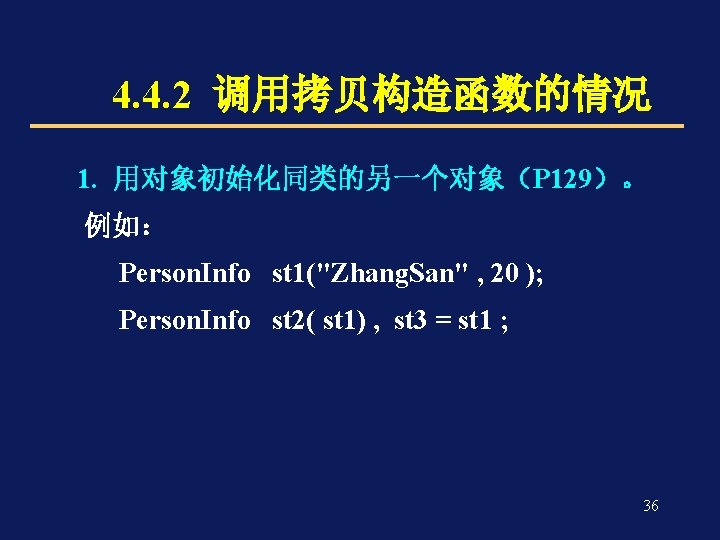 4.4.2 调用拷贝构造函数的情况

1. 用对象初始化同类的另一个对象（P129）。

例如：

PersonInfo st1("ZhangSan" , 20 );

PersonInfo st2( st1) , st3 = st1 ;

36